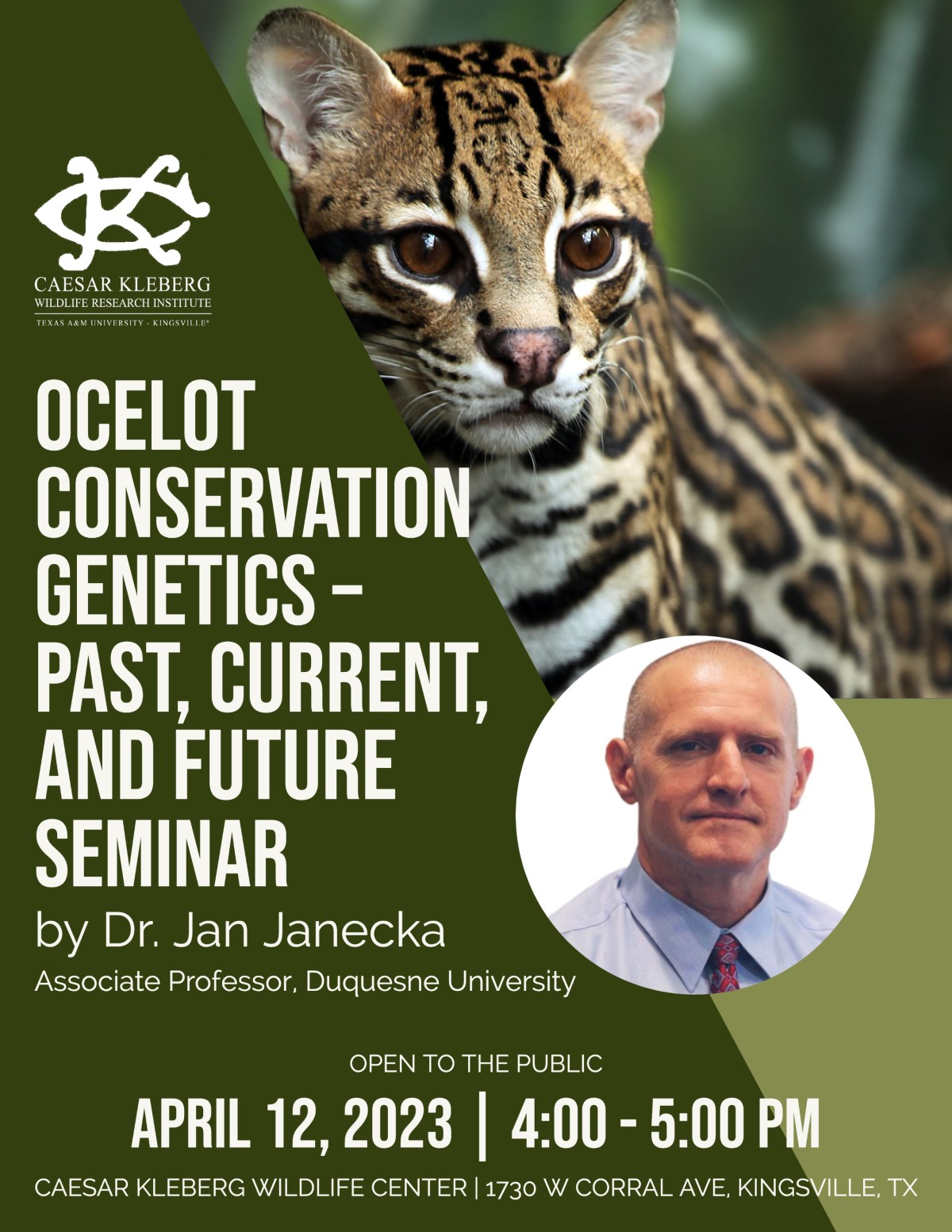 CAESAR KLEBERG
WILDLIFE RESEARCH INSTITUTE
TEXAS A&M UNIVERSITY - KINGSVILLE®

OCELOT CONSERVATION GENETICS – PAST, CURRENT, AND FUTURE SEMINAR

by Dr. Jan Janecka

Associate Professor, Duquesne University

OPEN TO THE PUBLIC

APRIL 12, 2023 | 4:00 - 5:00 PM

CAESAR KLEBERG WILDLIFE CENTER | 1730 W CORRAL AVE, KINGSVILLE, TX